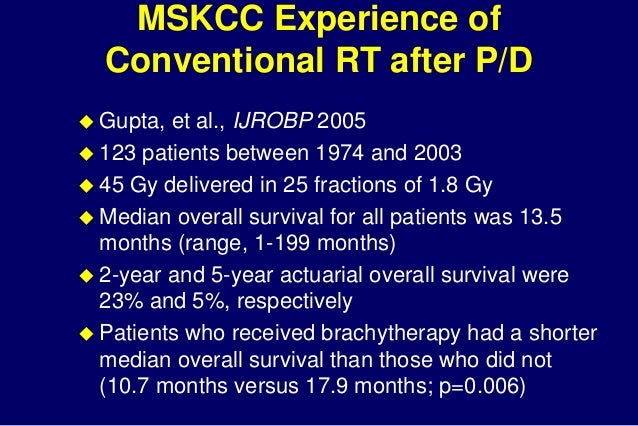 MSKCC Experience of Conventional RT after P/D

◆ Gupta, et al., IJROBP 2005
◆ 123 patients between 1974 and 2003
◆ 45 Gy delivered in 25 fractions of 1.8 Gy
◆ Median overall survival for all patients was 13.5 months (range, 1-199 months)
◆ 2-year and 5-year actuarial overall survival were 23% and 5%, respectively
◆ Patients who received brachytherapy had a shorter median overall survival than those who did not (10.7 months versus 17.9 months; p=0.006)